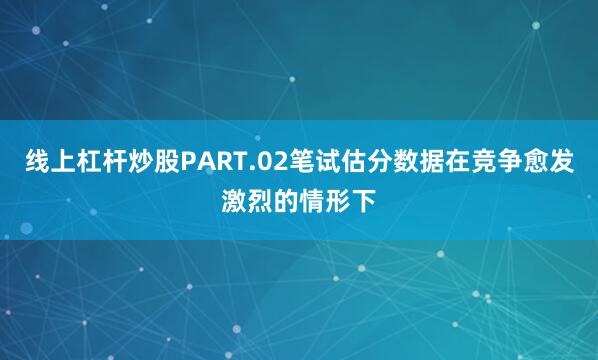 线上杠杆炒股PART.02笔试估分数据在竞争愈发激烈的情形下